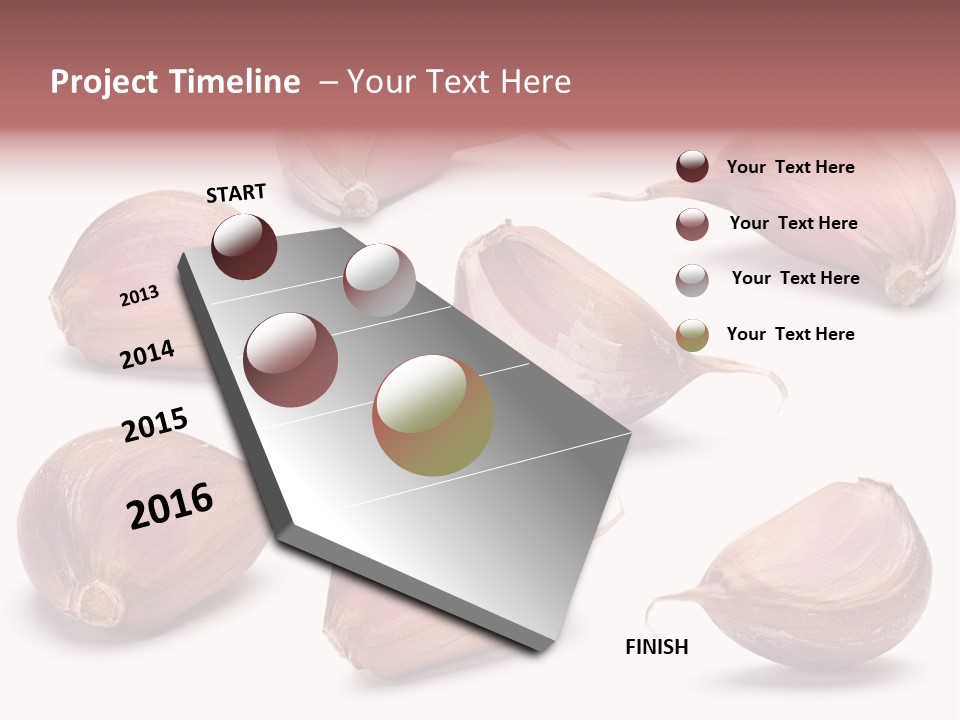 Project Timeline – Your Text Here

START

2013

2014

2015

2016

FINISH

Your Text Here

Your Text Here

Your Text Here

Your Text Here